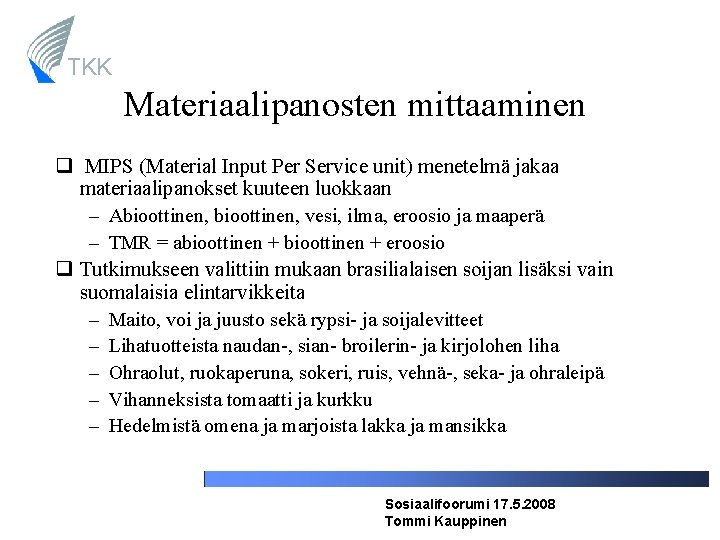 TKK

Materiaalipanosten mittaaminen

❑ MIPS (Material Input Per Service unit) menetelmä jakaa materiaalipanokset kuuteen luokkaan
– Abioottinen, bioottinen, vesi, ilma, eroosio ja maaperä
– TMR = abioottinen + bioottinen + eroosio

❑ Tutkimukseen valittiin mukaan brasilialaisen soijan lisäksi vain suomalaisia elintarvikkeita
– Maito, voi ja juusto sekä rypsi- ja soijalevitteet
– Lihatuotteista naudan-, sian- broilerin- ja kirjolohen liha
– Ohraolut, ruokaperuna, sokeri, ruis, vehnä-, seka- ja ohraleipä
– Vihanneksista tomaatti ja kurkku
– Hedelmistä omena ja marjoista lakka ja mansikka

Sosiaalifoorumi 17.5.2008
Tommi Kauppinen